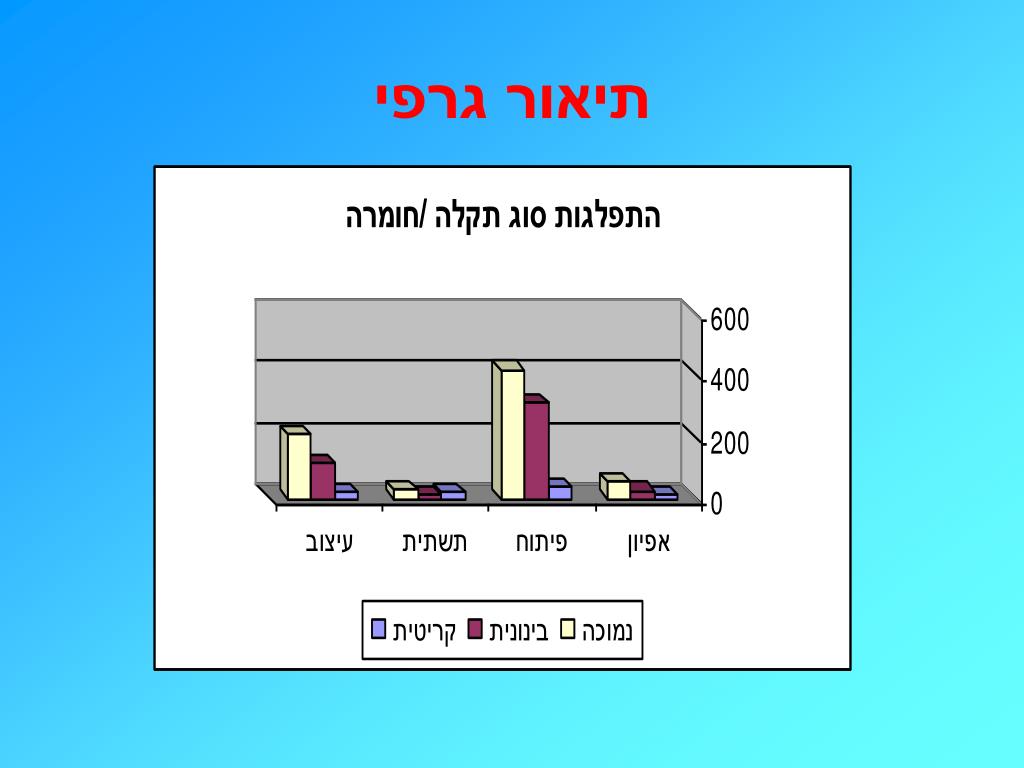 תיאור גרפי

התפלגות סוג תקלה /חומרה

600
400
200
0

אפיון
פיתוח
תשתית
עיצוב

נמוכה בינונית קריטית